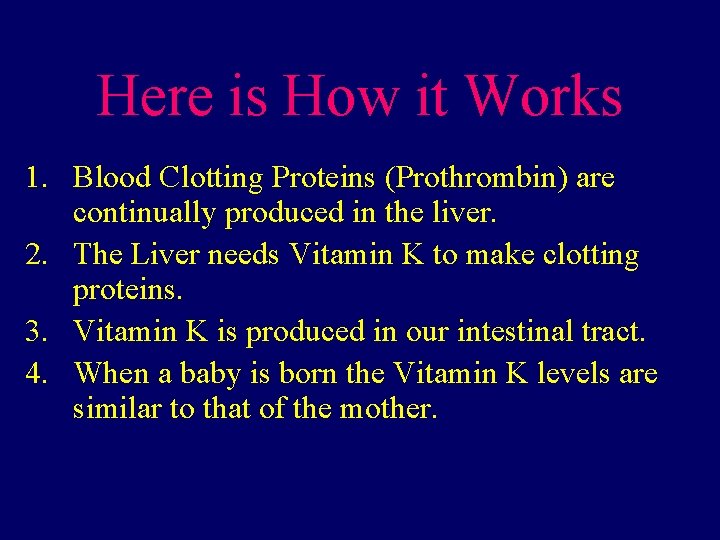 Here is How it Works

1. Blood Clotting Proteins (Prothrombin) are continually produced in the liver.
2. The Liver needs Vitamin K to make clotting proteins.
3. Vitamin K is produced in our intestinal tract.
4. When a baby is born the Vitamin K levels are similar to that of the mother.